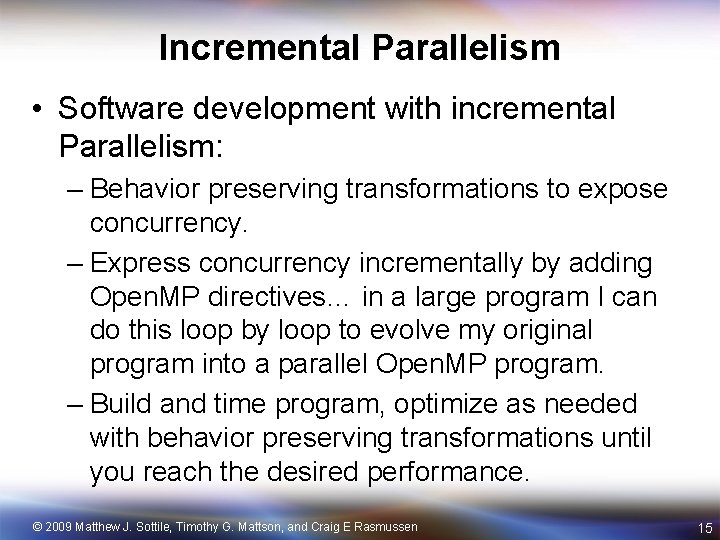 Incremental Parallelism

• Software development with incremental Parallelism:

– Behavior preserving transformations to expose concurrency.

– Express concurrency incrementally by adding OpenMP directives... in a large program I can do this loop by loop to evolve my original program into a parallel OpenMP program.

– Build and time program, optimize as needed with behavior preserving transformations until you reach the desired performance.

© 2009 Matthew J. Sottile, Timothy G. Mattson, and Craig E Rasmussen

15